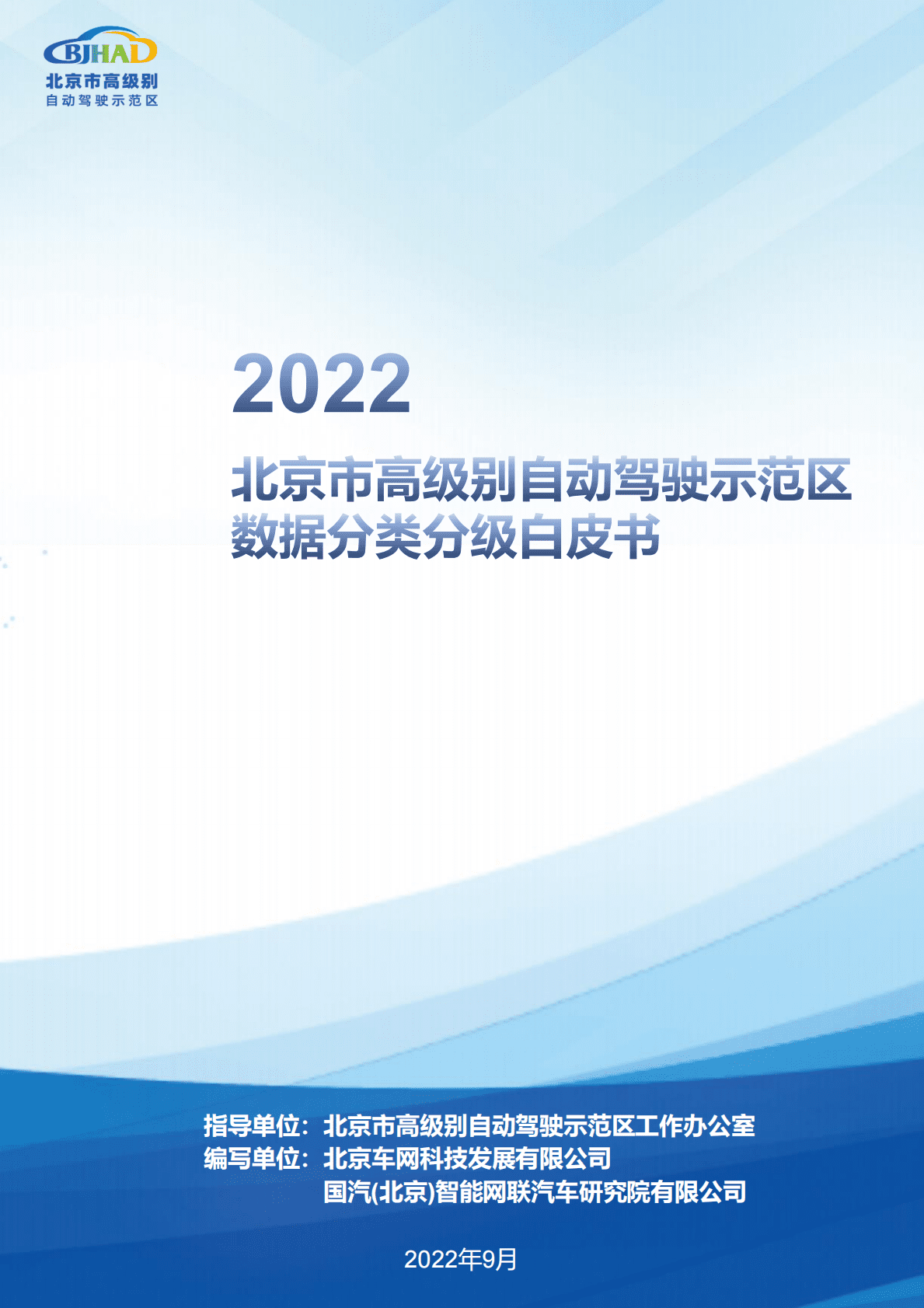 BJHAD
北京市高级别
自动驾驶示范区

2022
北京市高级别自动驾驶示范区
数据分类分级白皮书

指导单位：北京市高级别自动驾驶示范区工作办公室
编写单位：北京车网科技发展有限公司
国汽(北京)智能网联汽车研究院有限公司

2022年9月